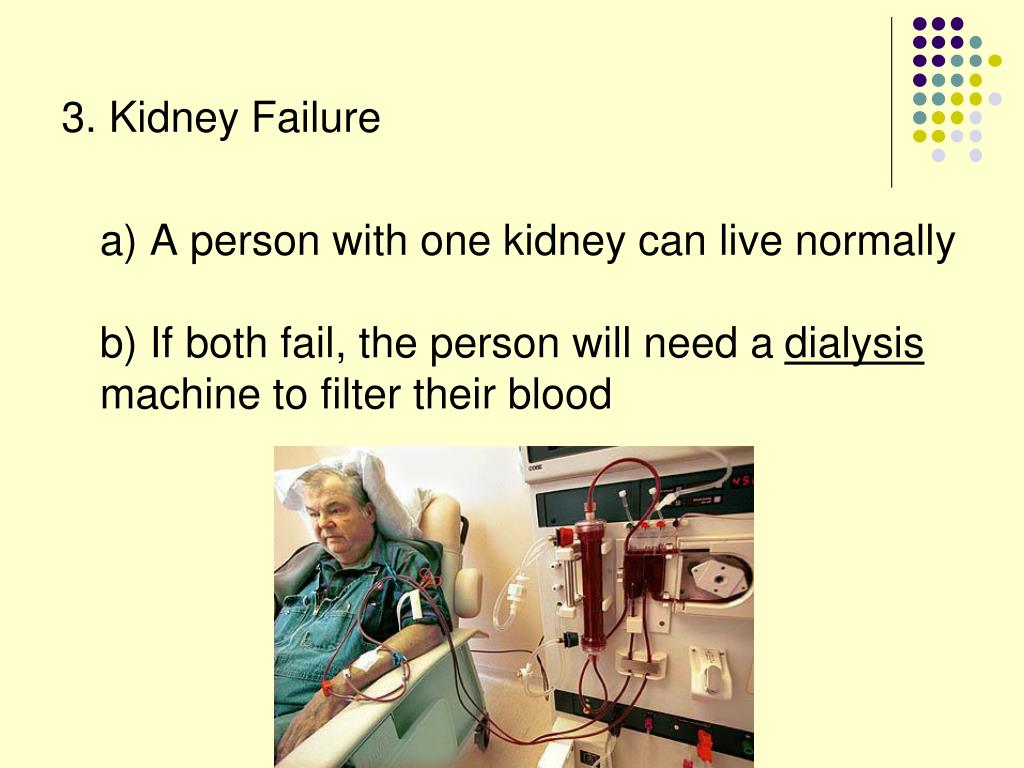 3. Kidney Failure

a) A person with one kidney can live normally

b) If both fail, the person will need a dialysis machine to filter their blood